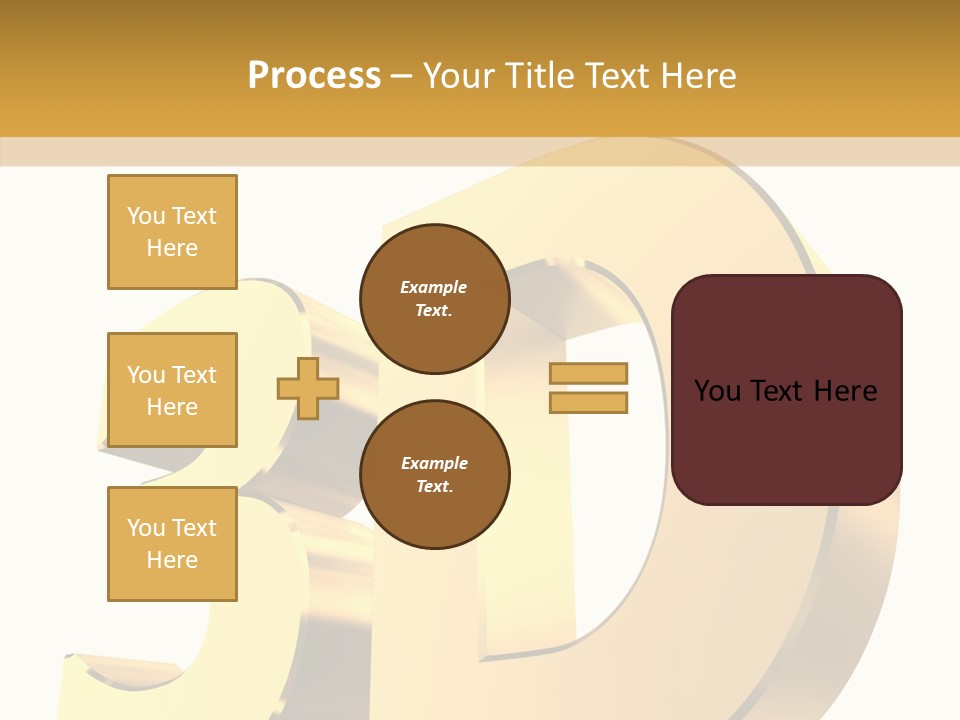 Process – Your Title Text Here

You Text Here

You Text Here

You Text Here

Example Text.

Example Text.

You Text Here